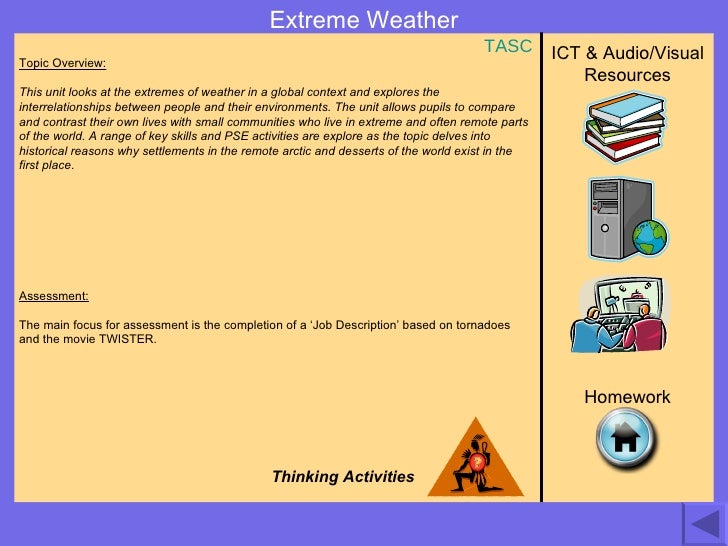 Extreme Weather

TASC

Topic Overview:

This unit looks at the extremes of weather in a global context and explores the interrelationships between people and their environments. The unit allows pupils to compare and contrast their own lives with small communities who live in extreme and often remote parts of the world. A range of key skills and PSE activities are explore as the topic delves into historical reasons why settlements in the remote arctic and desserts of the world exist in the first place.

Assessment:

The main focus for assessment is the completion of a 'Job Description' based on tornadoes and the movie TWISTER.

Thinking Activities

ICT & Audio/Visual Resources

Homework